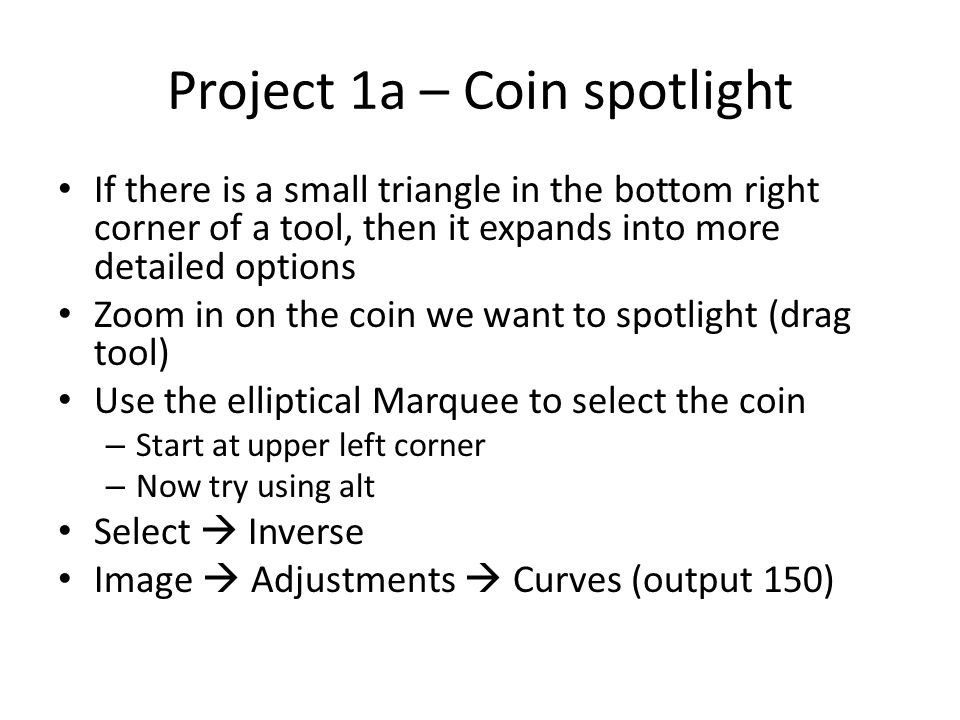 Project 1a – Coin spotlight

• If there is a small triangle in the bottom right corner of a tool, then it expands into more detailed options
• Zoom in on the coin we want to spotlight (drag tool)
• Use the elliptical Marquee to select the coin
– Start at upper left corner
– Now try using alt
• Select → Inverse
• Image → Adjustments → Curves (output 150)